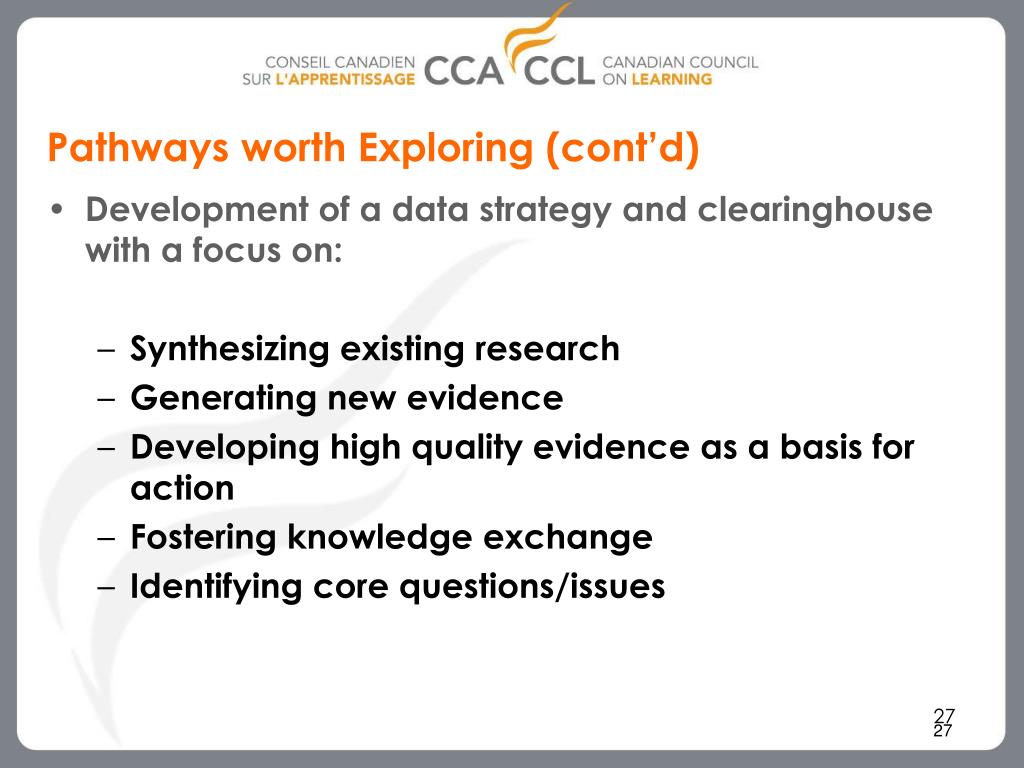 CONSEIL CANADIEN SUR L'APPRENTISSAGE CCA CCL CANADIAN COUNCIL ON LEARNING

Pathways worth Exploring (cont'd)

• Development of a data strategy and clearinghouse with a focus on:

– Synthesizing existing research
– Generating new evidence
– Developing high quality evidence as a basis for action
– Fostering knowledge exchange
– Identifying core questions/issues

27
27